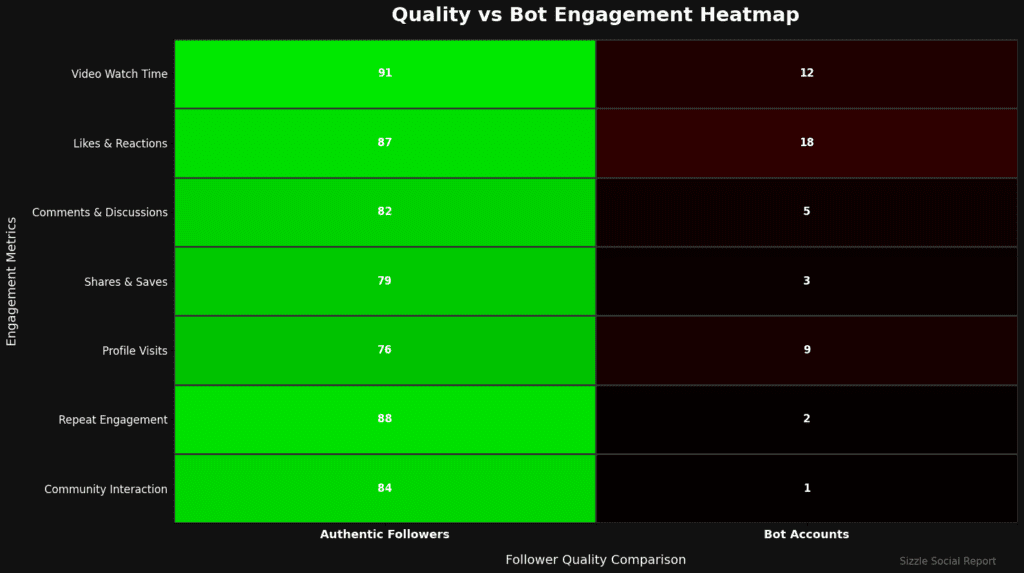 Quality vs Bot Engagement Heatmap

Engagement Metrics

| | Authentic Followers | Bot Accounts |
|---|---|---|
| Video Watch Time | 91 | 12 |
| Likes & Reactions | 87 | 18 |
| Comments & Discussions | 82 | 5 |
| Shares & Saves | 79 | 3 |
| Profile Visits | 76 | 9 |
| Repeat Engagement | 88 | 2 |
| Community Interaction | 84 | 1 |

Follower Quality Comparison

Sizzle Social Report